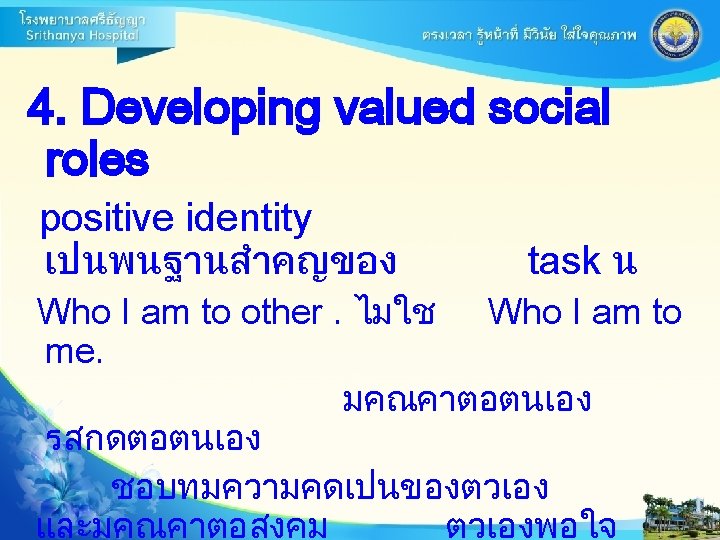 โรงพยาบาลศรีธัญญา
Srithanya Hospital

ตรงเวลา รู้หน้าที่ มีวินัย ใส่ใจคุณภาพ

4. Developing valued social roles

positive identity เปนพนฐานสำคญของ task น

Who I am to other . ไมใช Who I am to me.

มคณคาตอตนเอง รสกดตอตนเอง

ชอบทมความคดเปนของตวเอง และมคณคาตอสงคม ตวเองพอใจ